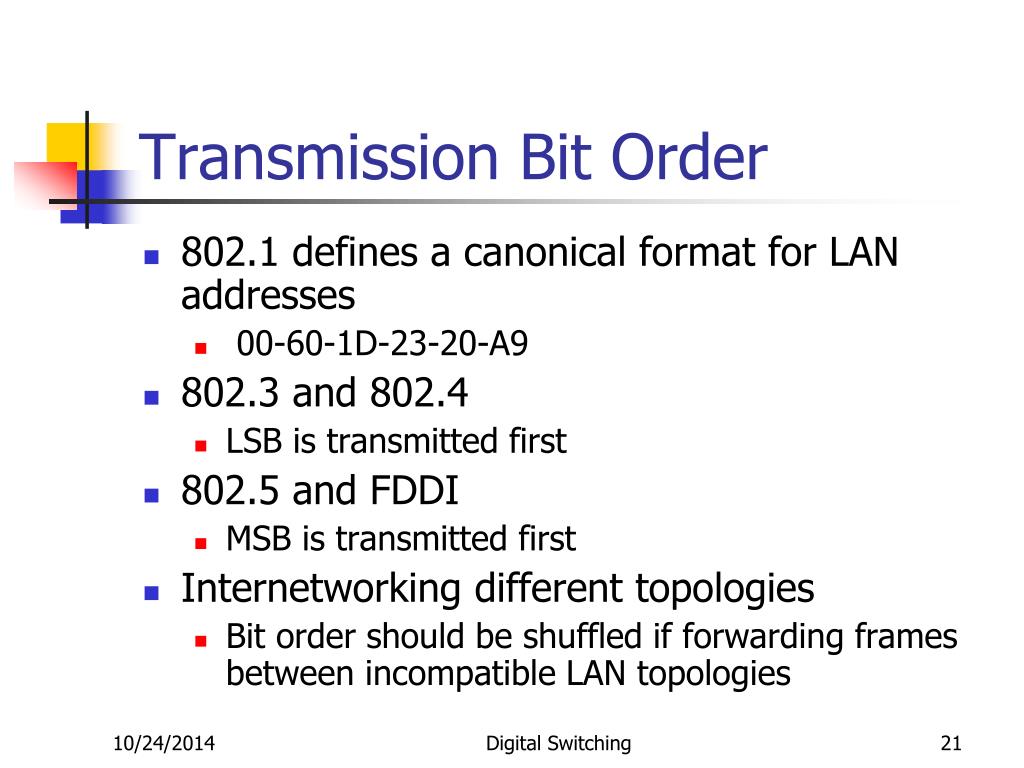 Transmission Bit Order

- 802.1 defines a canonical format for LAN addresses
  - 00-60-1D-23-20-A9
- 802.3 and 802.4
  - LSB is transmitted first
- 802.5 and FDDI
  - MSB is transmitted first
- Internetworking different topologies
  - Bit order should be shuffled if forwarding frames between incompatible LAN topologies

10/24/2014 Digital Switching 21